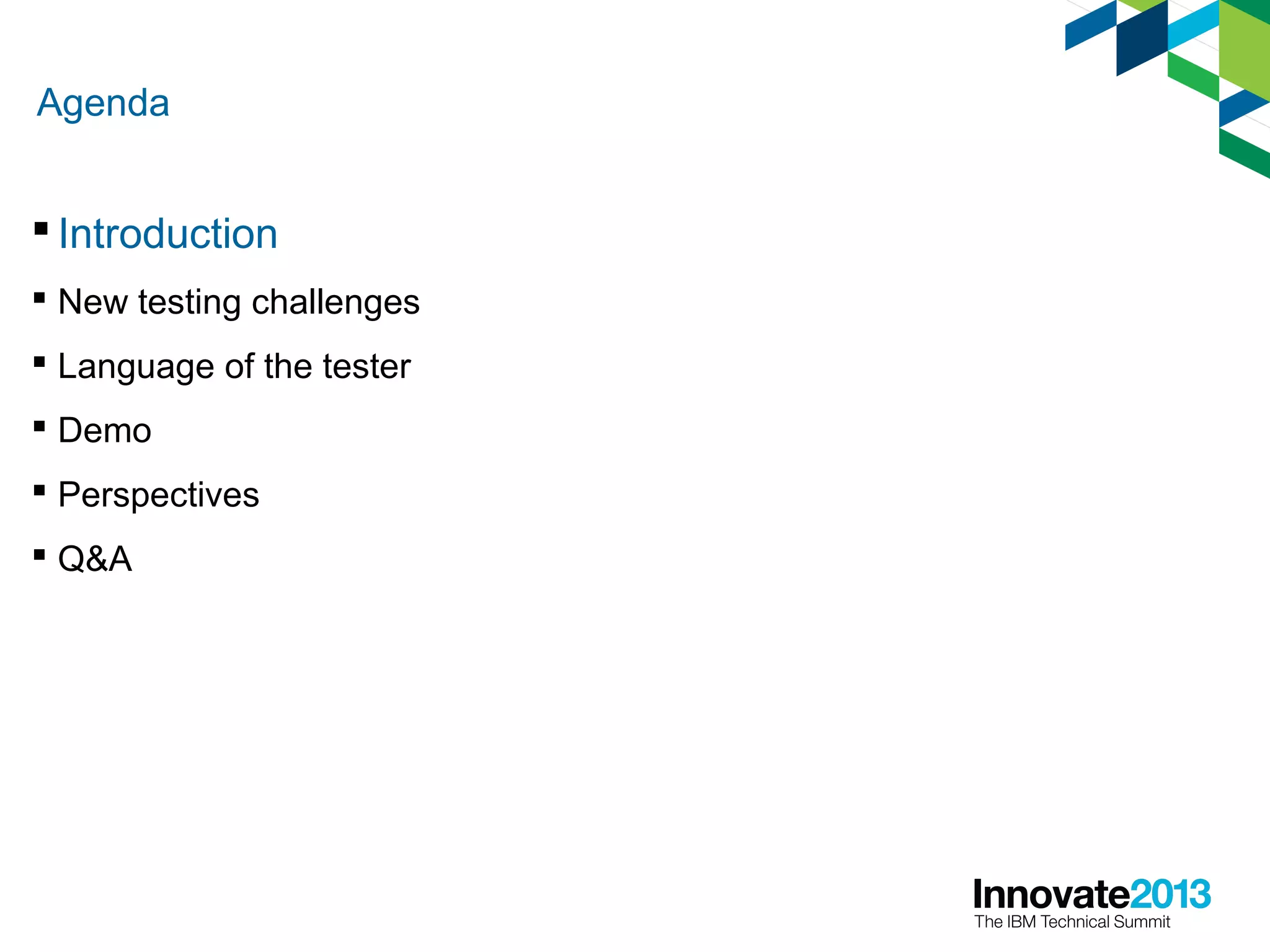 Agenda

▪ Introduction

▪ New testing challenges

▪ Language of the tester

▪ Demo

▪ Perspectives

▪ Q&A

Innovate2013
The IBM Technical Summit